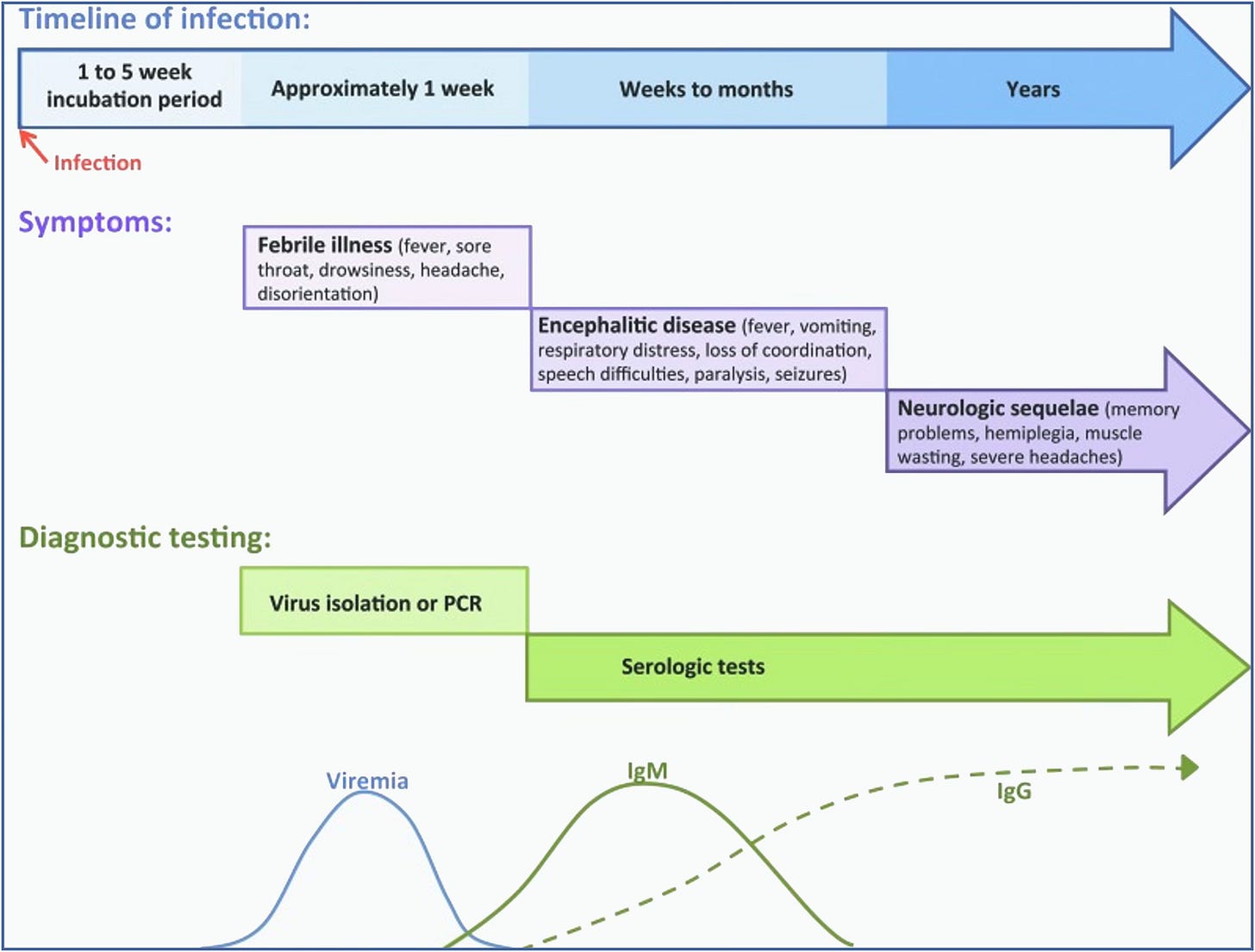 Timeline of infection:

1 to 5 week incubation period

Approximately 1 week

Weeks to months

Years

Infection

Symptoms:

Febrile illness (fever, sore throat, drowsiness, headache, disorientation)

Encephalitic disease (fever, vomiting, respiratory distress, loss of coordination, speech difficulties, paralysis, seizures)

Neurologic sequelae (memory problems, hemiplegia, muscle wasting, severe headaches)

Diagnostic testing:

Virus isolation or PCR

Serologic tests

Viremia

IgM

IgG